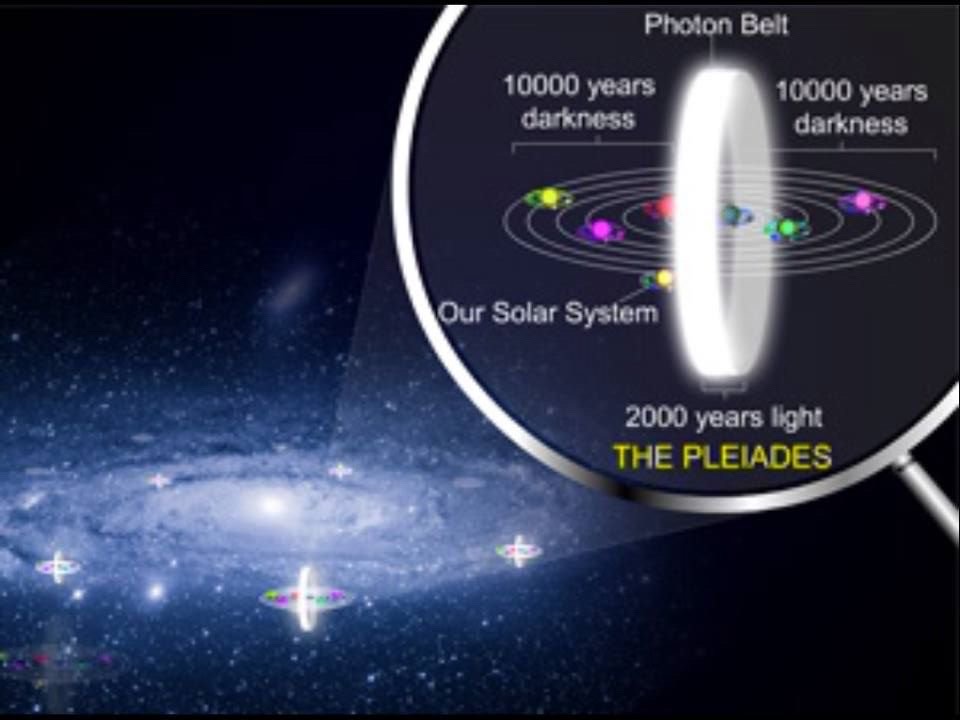 Photon Belt

10000 years darkness

10000 years darkness

Our Solar System

2000 years light

THE PLEIADES